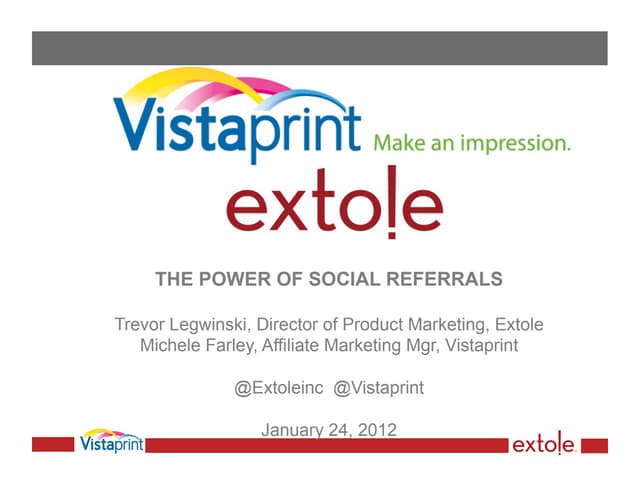 Vistaprint Make an impression.

extole

THE POWER OF SOCIAL REFERRALS

Trevor Legwinski, Director of Product Marketing, Extole
Michele Farley, Affiliate Marketing Mgr, Vistaprint

@Extoleinc @Vistaprint

January 24, 2012

Vistaprint

extole